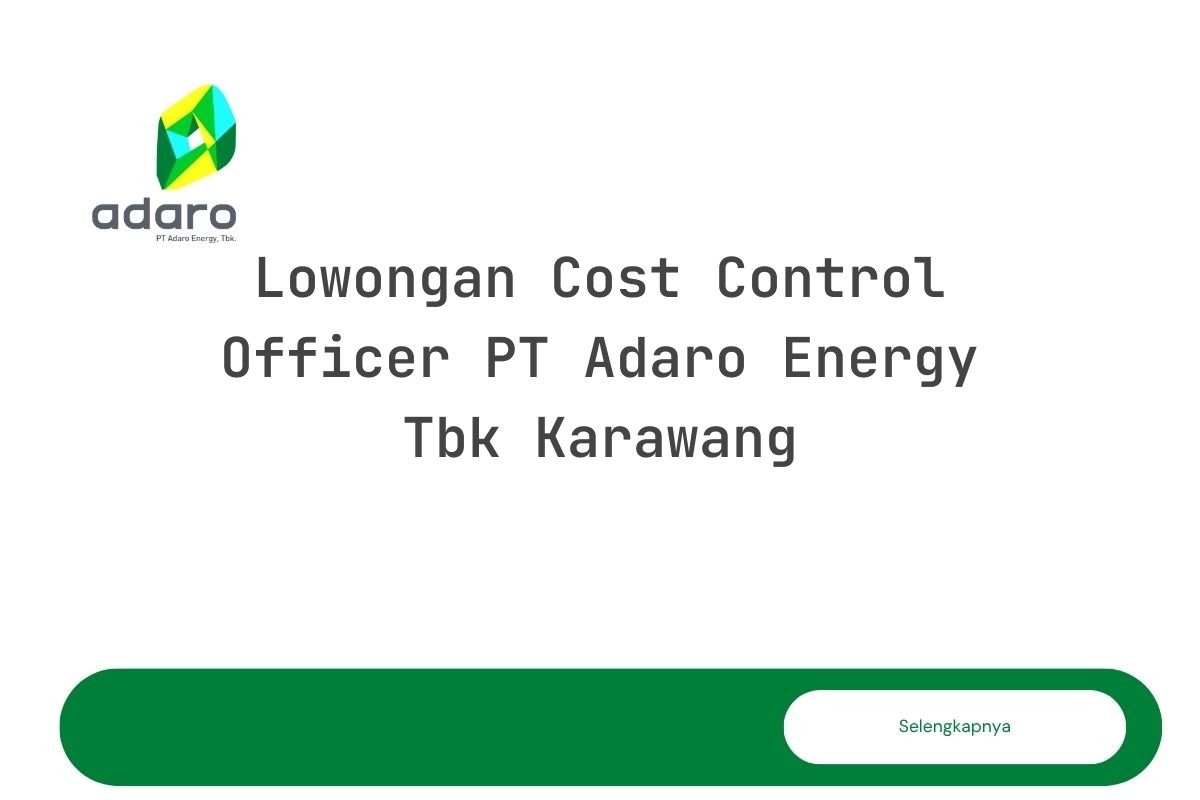 adaro
PT Adaro Energy, Tbk.

Lowongan Cost Control Officer PT Adaro Energy Tbk Karawang

Selengkapnya